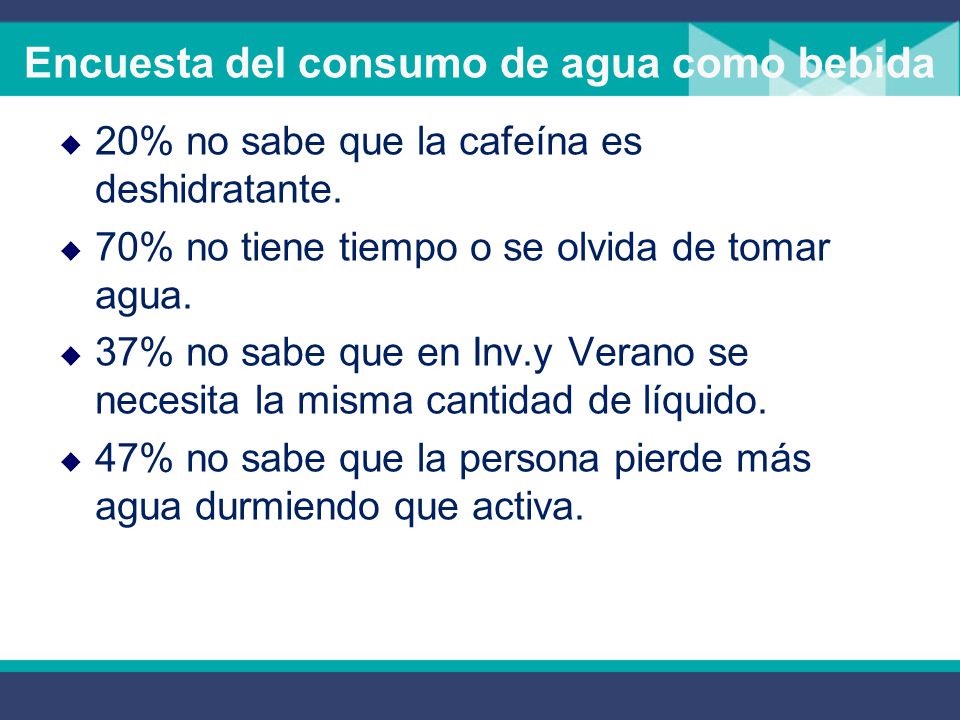 Encuesta del consumo de agua como bebida

◆ 20% no sabe que la cafeína es deshidratante.

◆ 70% no tiene tiempo o se olvida de tomar agua.

◆ 37% no sabe que en Inv.y Verano se necesita la misma cantidad de líquido.

◆ 47% no sabe que la persona pierde más agua durmiendo que activa.